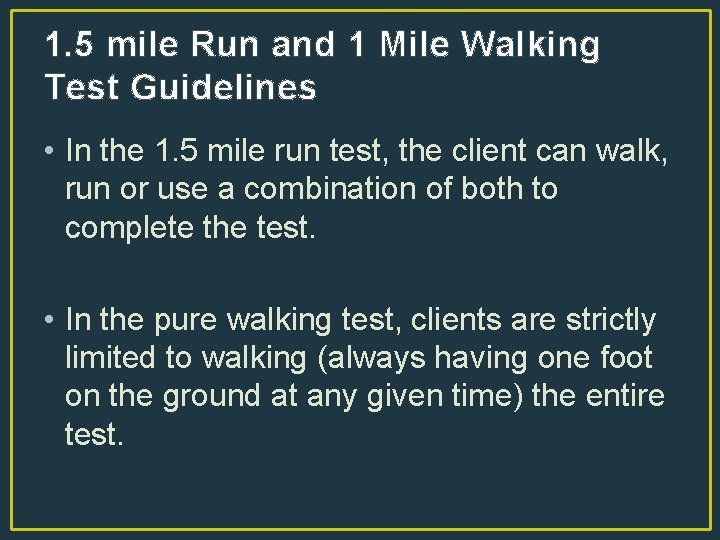 1.5 mile Run and 1 Mile Walking Test Guidelines

• In the 1.5 mile run test, the client can walk, run or use a combination of both to complete the test.

• In the pure walking test, clients are strictly limited to walking (always having one foot on the ground at any given time) the entire test.